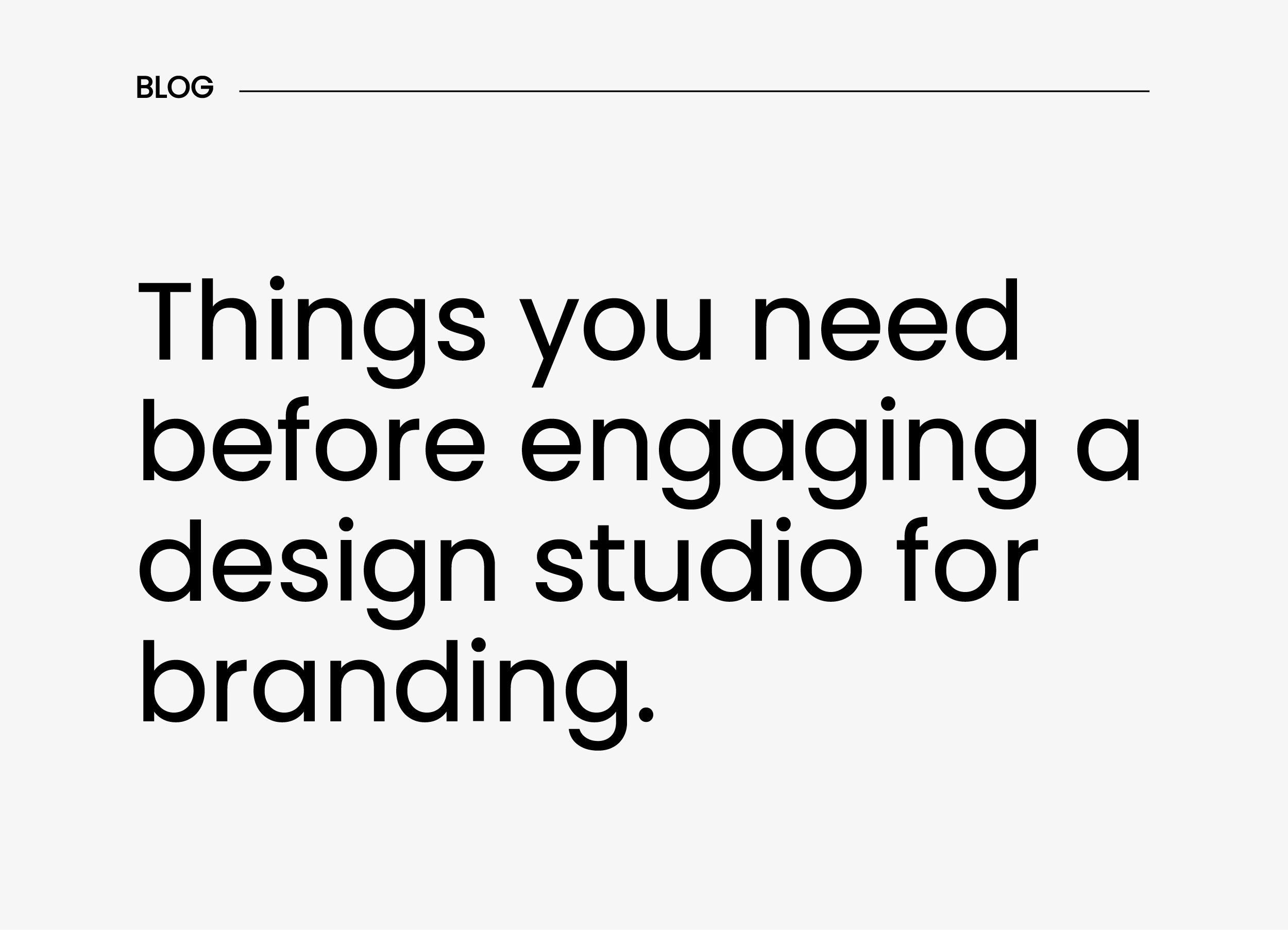 BLOG

Things you need before engaging a design studio for branding.